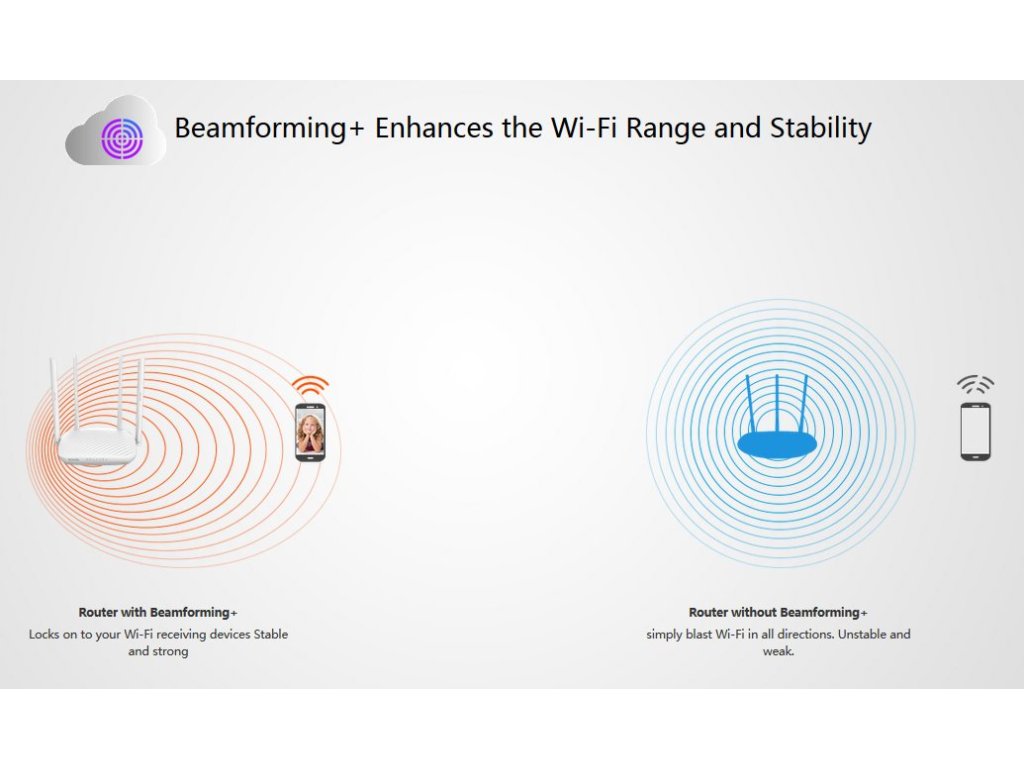 Beamforming+ Enhances the Wi-Fi Range and Stability

Router with Beamforming+
Locks on to your Wi-Fi receiving devices Stable and strong

Router without Beamforming+
simply blast Wi-Fi in all directions. Unstable and weak.